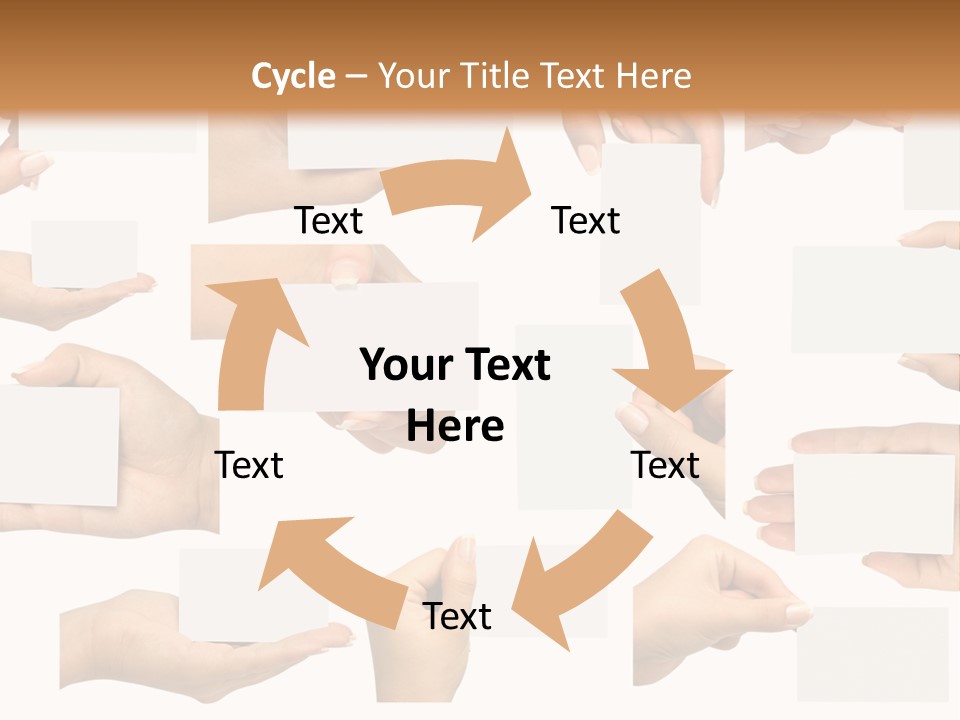 Cycle – Your Title Text Here

Text

Text

Your Text Here

Text

Text

Text